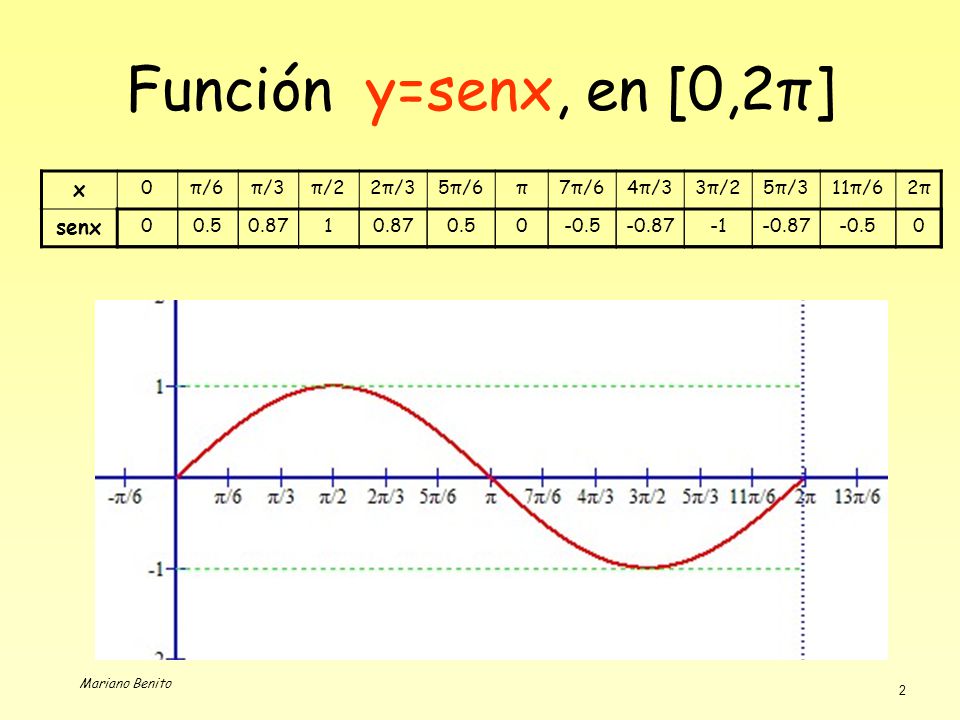 Función y=senx, en [0,2π]

| x | 0 | π/6 | π/3 | π/2 | 2π/3 | 5π/6 | π | 7π/6 | 4π/3 | 3π/2 | 5π/3 | 11π/6 | 2π |
|---|---|---|---|---|---|---|---|---|---|---|---|---|---|
| senx | 0 | 0.5 | 0.87 | 1 | 0.87 | 0.5 | 0 | -0.5 | -0.87 | -1 | -0.87 | -0.5 | 0 |

1
-1
-π/6 π/6 π/3 π/2 2π/3 5π/6 π 7π/6 4π/3 3π/2 5π/3 11π/6 2π 13π/6

Mariano Benito

2